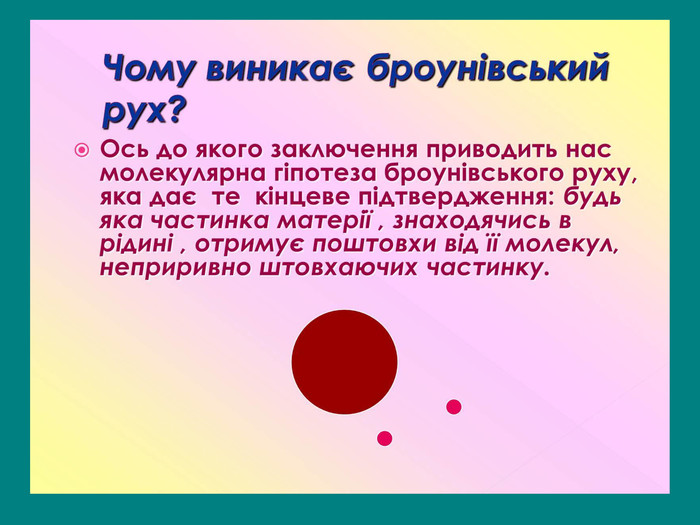 Чому виникає броунівський рух?

Ось до якого заключення приводить нас молекулярна гіпотеза броунівського руху, яка дає  те  кінцеве підтвердження: будь яка частинка матерії , знаходячись в рідині , отримує поштовхи від її молекул, неприривно штовхаючих частинку.